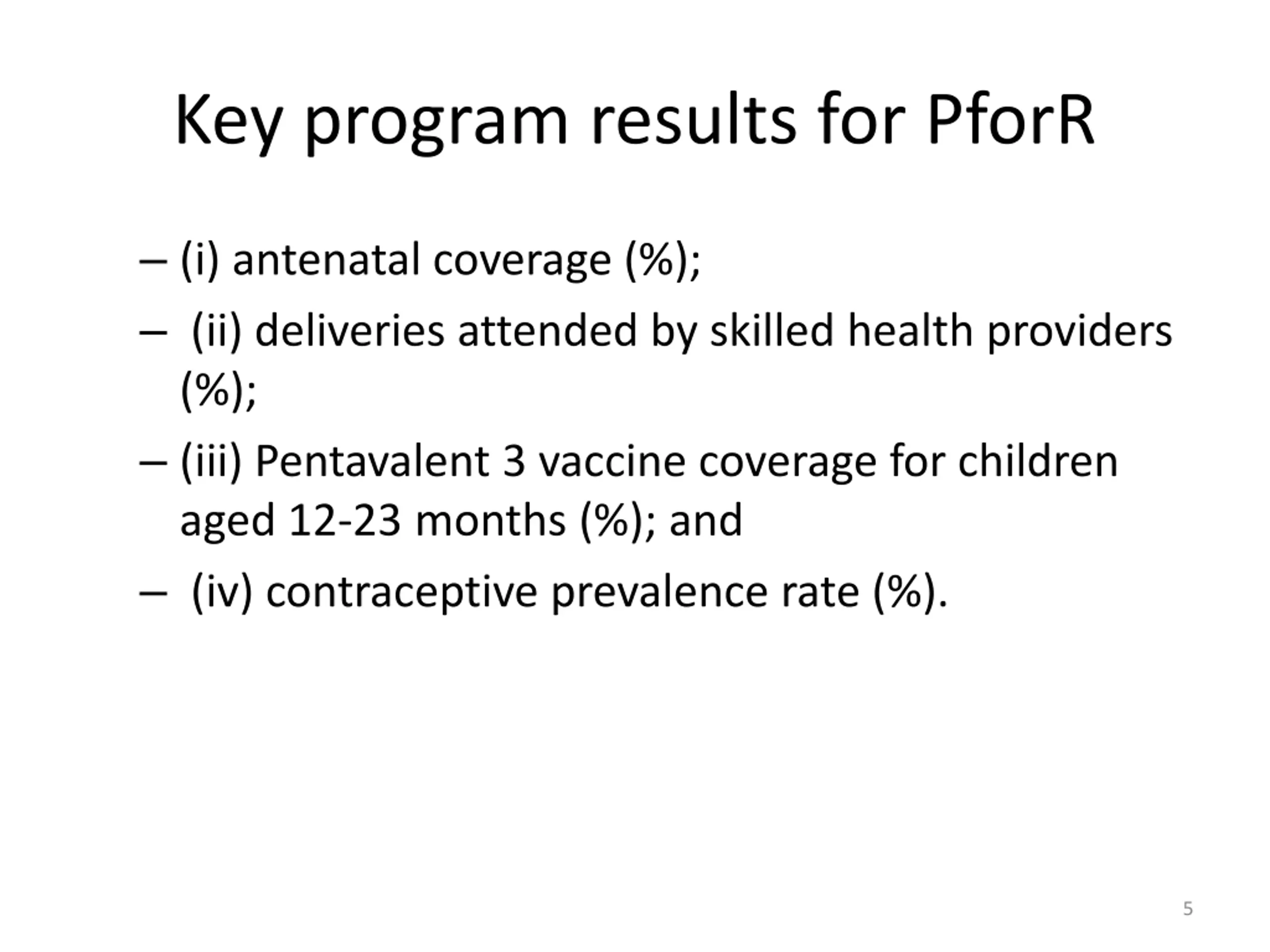 Key program results for PforR

– (i) antenatal coverage (%);

– (ii) deliveries attended by skilled health providers (%);

– (iii) Pentavalent 3 vaccine coverage for children aged 12-23 months (%); and

– (iv) contraceptive prevalence rate (%).

5